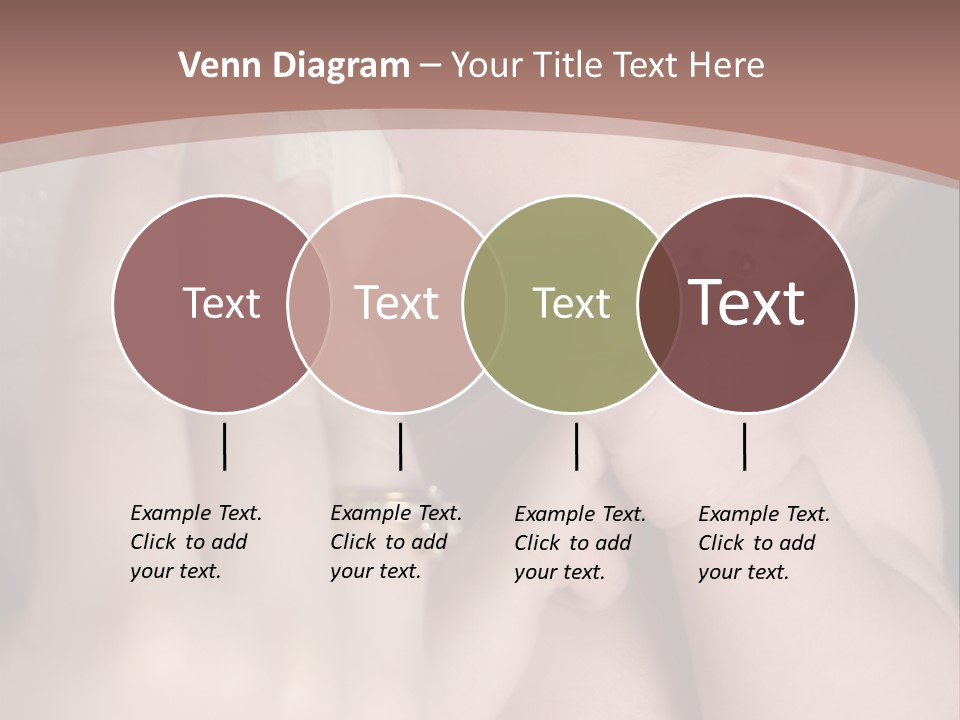 Venn Diagram – Your Title Text Here

Text

Text

Text

Text

Example Text. Click to add your text.

Example Text. Click to add your text.

Example Text. Click to add your text.

Example Text. Click to add your text.